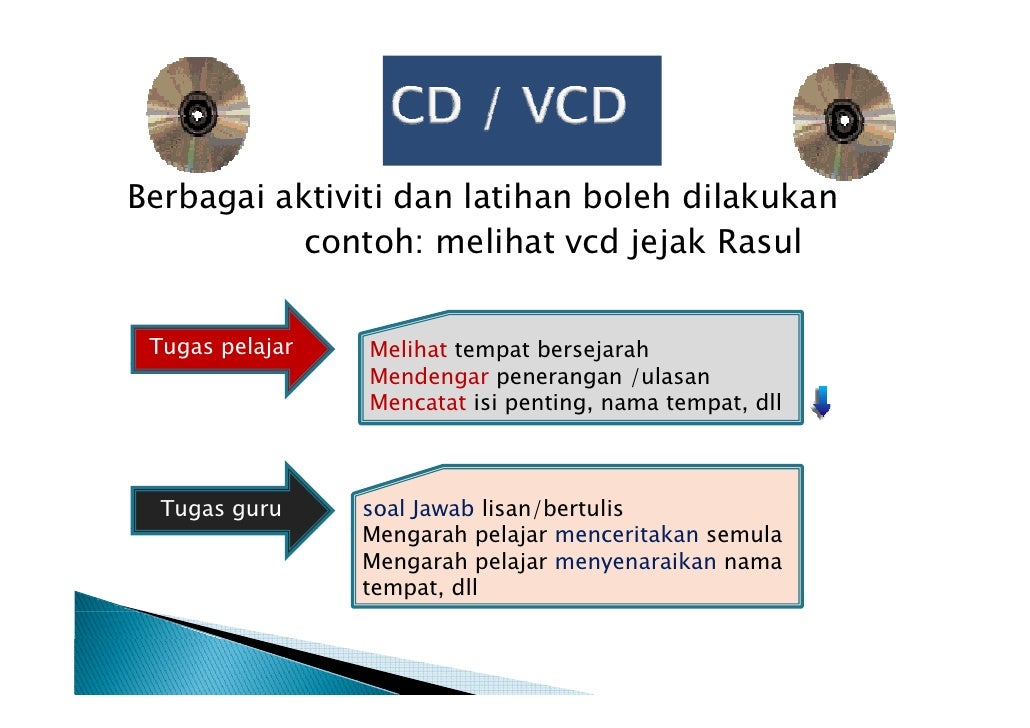 CD / VCD

Berbagai aktiviti dan latihan boleh dilakukan contoh: melihat vcd jejak Rasul

Tugas pelajar

Melihat tempat bersejarah
Mendengar penerangan /ulasan
Mencatat isi penting, nama tempat, dll

Tugas guru

soal Jawab lisan/bertulis
Mengarah pelajar menceritakan semula
Mengarah pelajar menyenaraikan nama tempat, dll